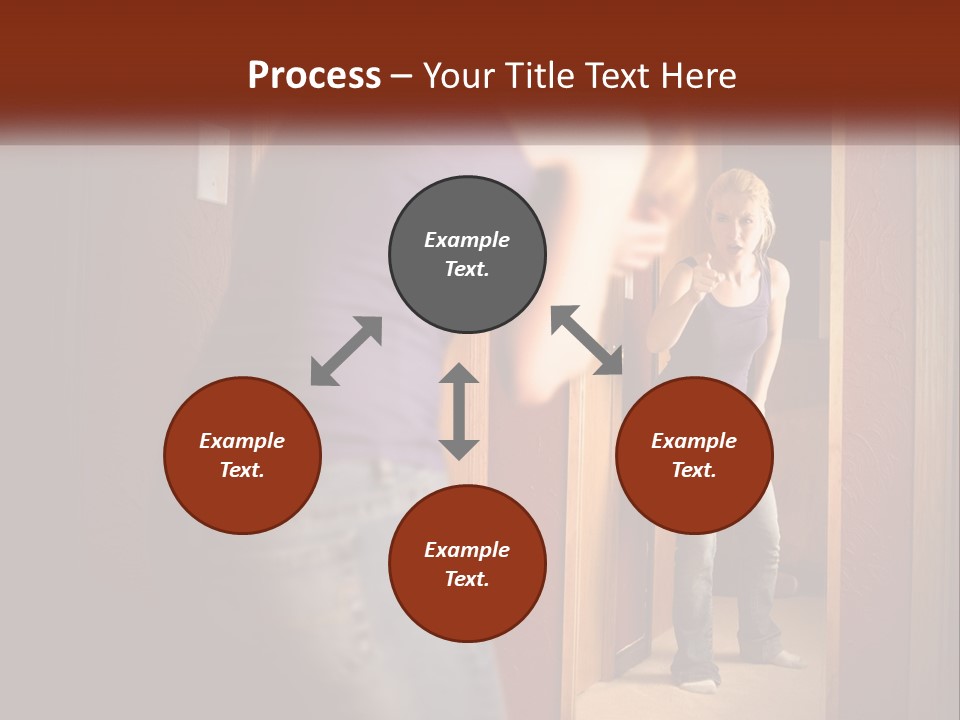 Process – Your Title Text Here

Example Text.

Example Text.

Example Text.

Example Text.